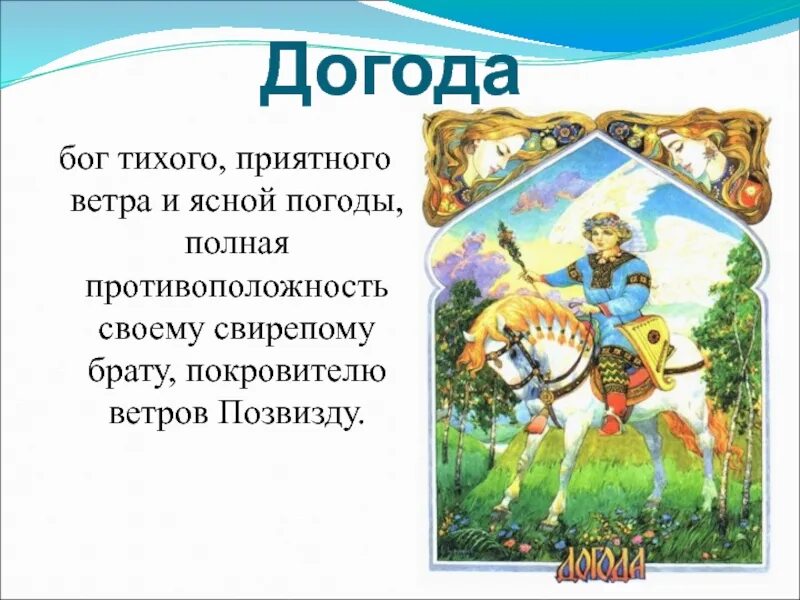 Догода

бог тихого, приятного ветра и ясной погоды, полная противоположность своему свирепому брату, покровителю ветров Позвизду.

ДОГОДА